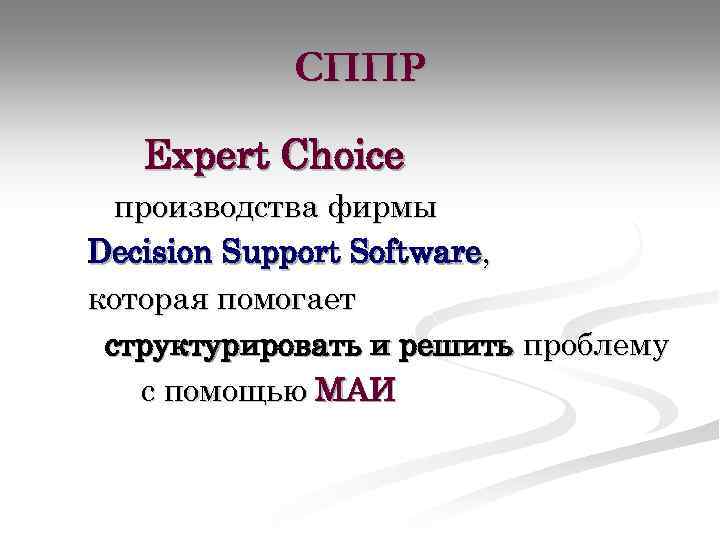 СППР

Expert Choice

производства фирмы

Decision Support Software,

которая помогает

структурировать и решить проблему

с помощью МАИ